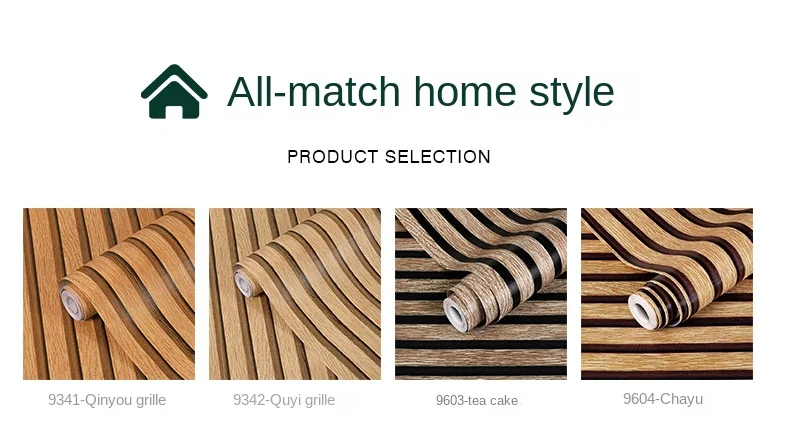 All-match home style

PRODUCT SELECTION

9341-Qinyou grille

9342-Quyi grille

9603-tea cake

9604-Chayu